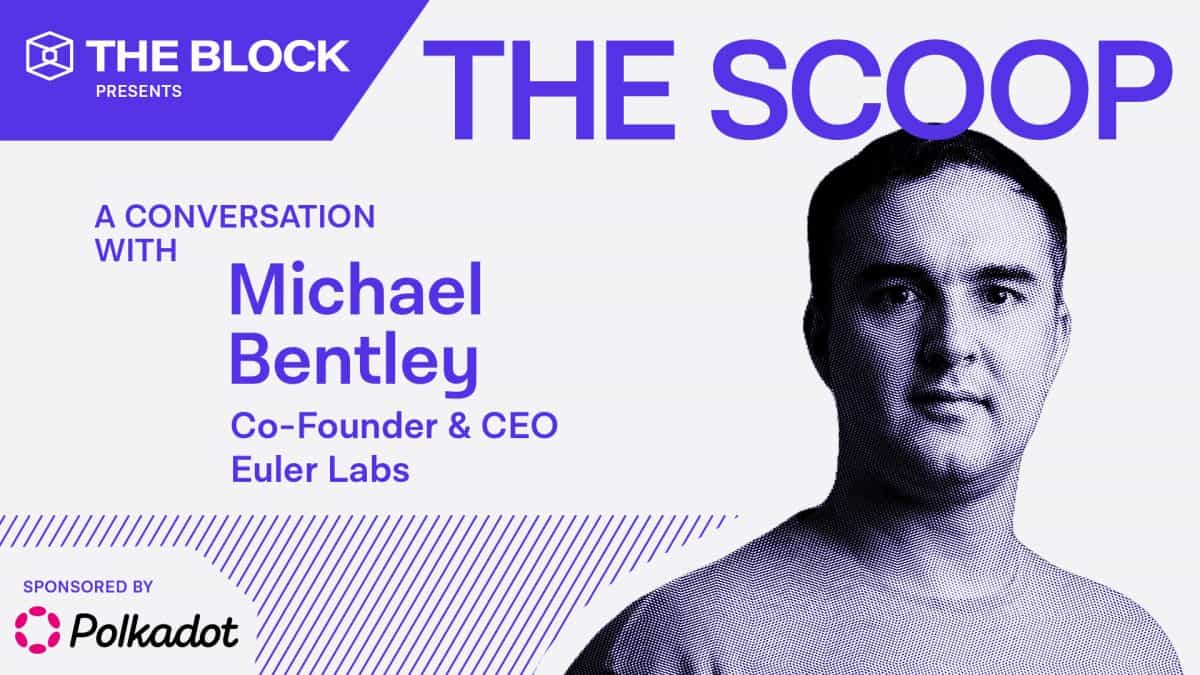 THE BLOCK
PRESENTS

THE SCOOP

A CONVERSATION WITH

Michael Bentley

Co-Founder & CEO
Euler Labs

SPONSORED BY
Polkadot